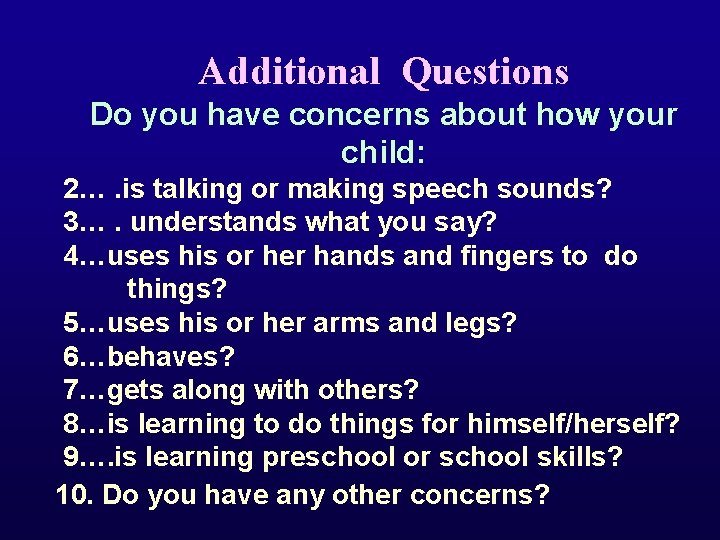 Additional Questions

Do you have concerns about how your child:

2… .is talking or making speech sounds?
3… . understands what you say?
4…uses his or her hands and fingers to do things?
5…uses his or her arms and legs?
6…behaves?
7…gets along with others?
8…is learning to do things for himself/herself?
9….is learning preschool or school skills?
10. Do you have any other concerns?